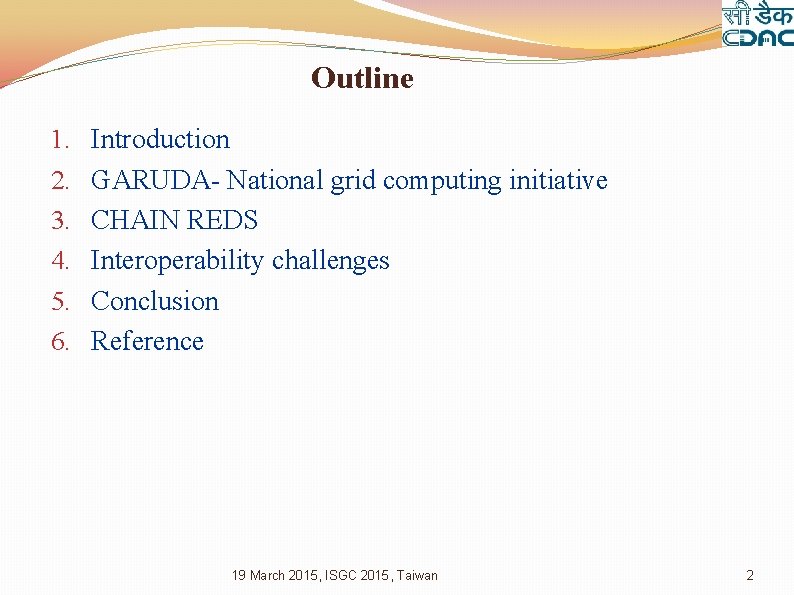 सी डैक
CDAC

Outline

1. Introduction
2. GARUDA- National grid computing initiative
3. CHAIN REDS
4. Interoperability challenges
5. Conclusion
6. Reference

19 March 2015, ISGC 2015, Taiwan

2